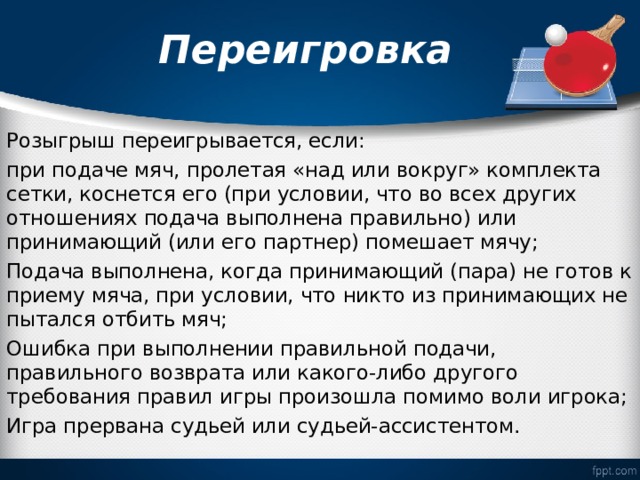 Переигровка

Розыгрыш переигрывается, если:

при подаче мяч, пролетая «над или вокруг» комплекта сетки, коснется его (при условии, что во всех других отношениях подача выполнена правильно) или принимающий (или его партнер) помешает мячу;

Подача выполнена, когда принимающий (пара) не готов к приему мяча, при условии, что никто из принимающих не пытался отбить мяч;

Ошибка при выполнении правильной подачи, правильного возврата или какого-либо другого требования правил игры произошла помимо воли игрока;

Игра прервана судьей или судьей-ассистентом.

fppt.com